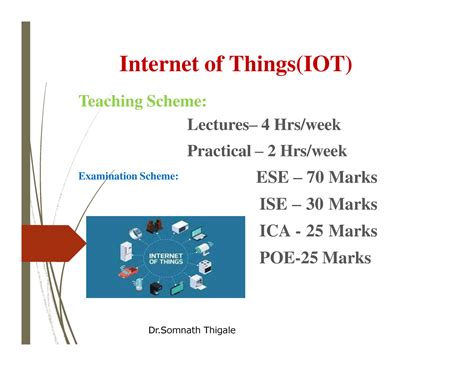 Internet of Things(IOT)

Teaching Scheme:

Lectures– 4 Hrs/week

Practical – 2 Hrs/week

Examination Scheme:

ESE – 70 Marks

ISE – 30 Marks

ICA - 25 Marks

POE-25 Marks

INTERNET OF THINGS

Dr.Somnath Thigale